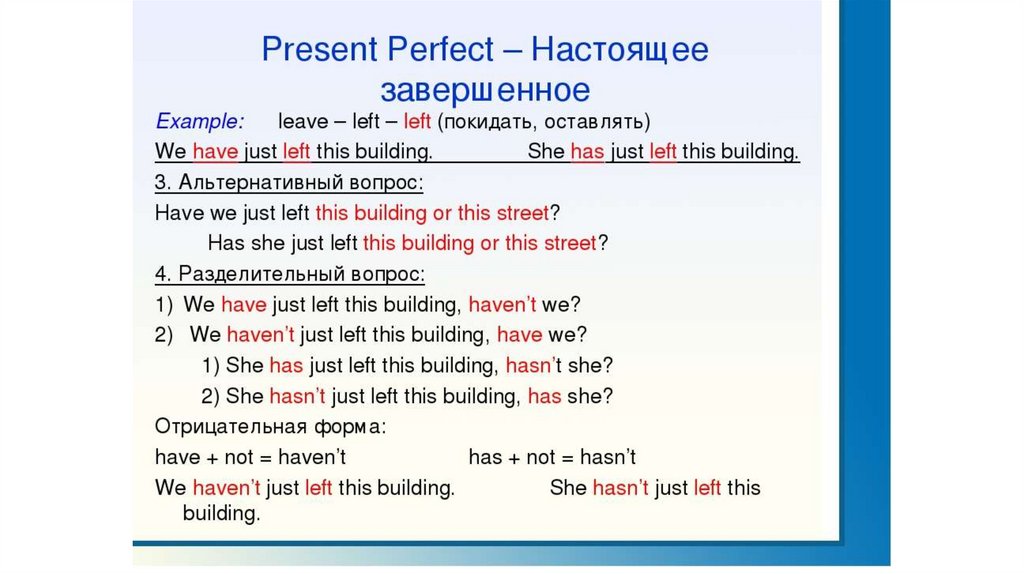 Present Perfect – Настоящее завершенное

Example: leave – left – left (покидать, оставлять)

We have just left this building. She has just left this building.

3. Альтернативный вопрос:

Have we just left this building or this street?

Has she just left this building or this street?

4. Разделительный вопрос:

1) We have just left this building, haven't we?

2) We haven't just left this building, have we?

1) She has just left this building, hasn't she?

2) She hasn't just left this building, has she?

Отрицательная форма:

have + not = haven't has + not = hasn't

We haven't just left this building. She hasn't just left this building.